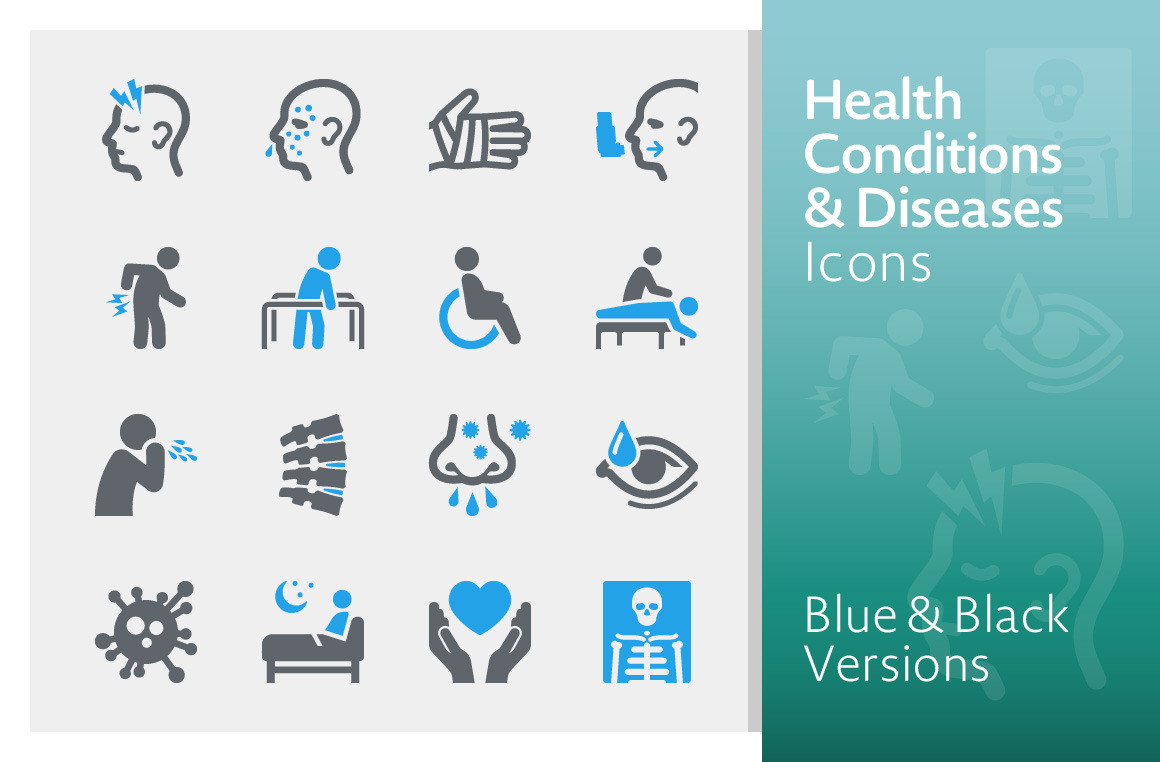 Health Conditions & Diseases Icons

Blue & Black Versions